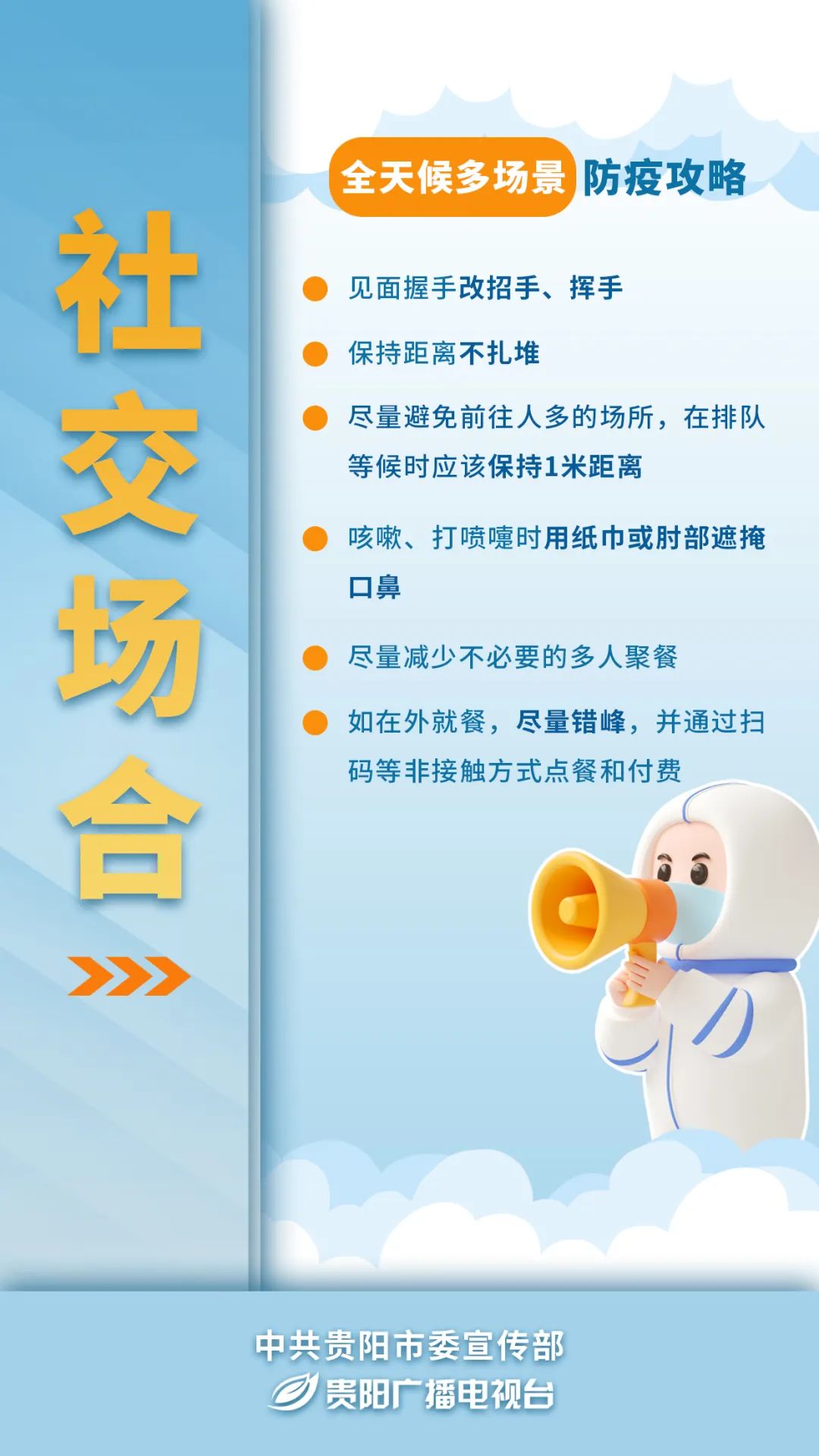 社交场合

全天候多场景 防疫攻略

见面握手改招手、挥手

保持距离不扎堆

尽量避免前往人多的场所，在排队等候时应该保持1米距离

咳嗽、打喷嚏时用纸巾或肘部遮掩口鼻

尽量减少不必要的多人聚餐

如在外就餐，尽量错峰，并通过扫码等非接触方式点餐和付费

中共贵阳市委宣传部
贵阳广播电视台